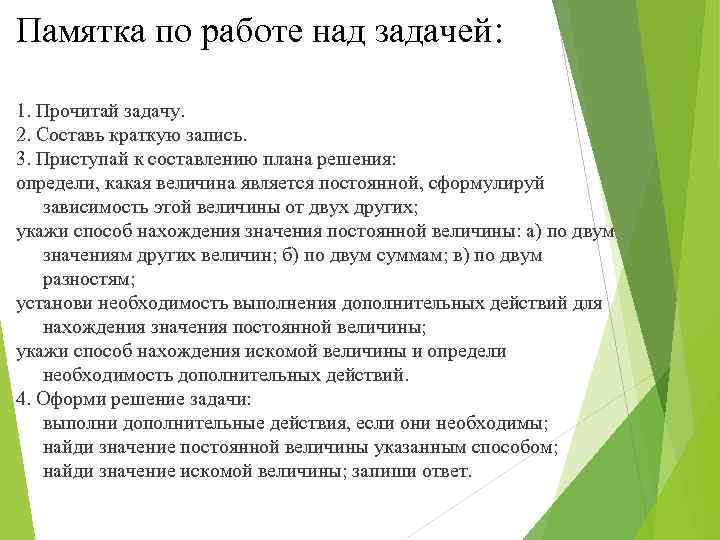 Памятка по работе над задачей:

1. Прочитай задачу.
2. Составь краткую запись.
3. Приступай к составлению плана решения:
определи, какая величина является постоянной, сформулируй зависимость этой величины от двух других;
укажи способ нахождения значения постоянной величины: а) по двум значениям других величин; б) по двум суммам; в) по двум разностям;
установи необходимость выполнения дополнительных действий для нахождения значения постоянной величины;
укажи способ нахождения искомой величины и определи необходимость дополнительных действий.
4. Оформи решение задачи:
выполни дополнительные действия, если они необходимы;
найди значение постоянной величины указанным способом;
найди значение искомой величины; запиши ответ.